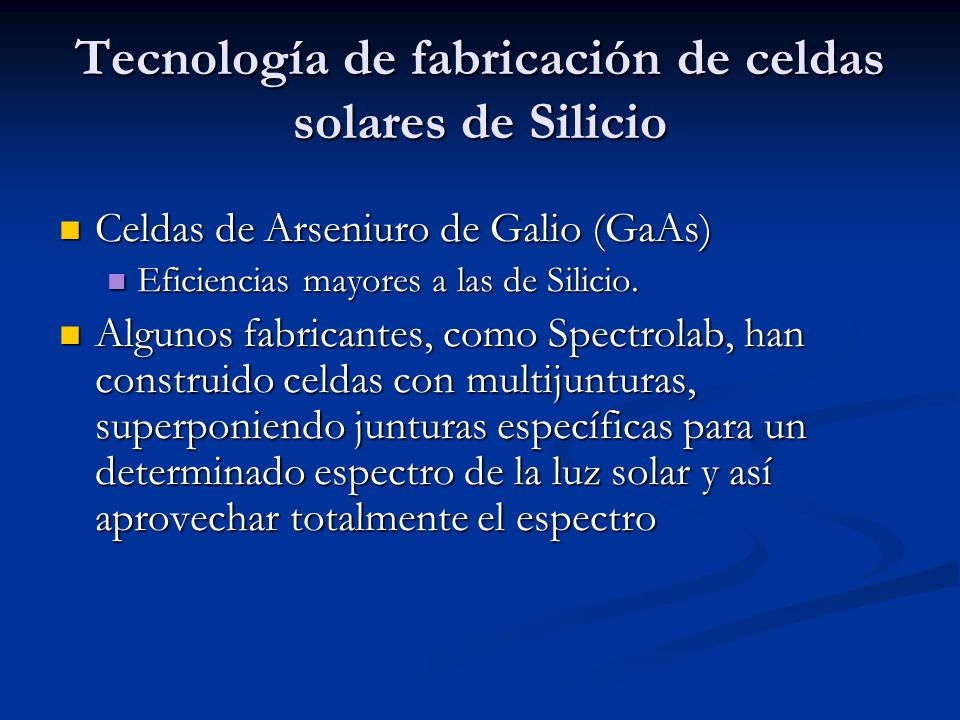 Tecnología de fabricación de celdas solares de Silicio

Celdas de Arseniuro de Galio (GaAs)

Eficiencias mayores a las de Silicio.

Algunos fabricantes, como Spectrolab, han construido celdas con multijunturas, superponiendo junturas específicas para un determinado espectro de la luz solar y así aprovechar totalmente el espectro